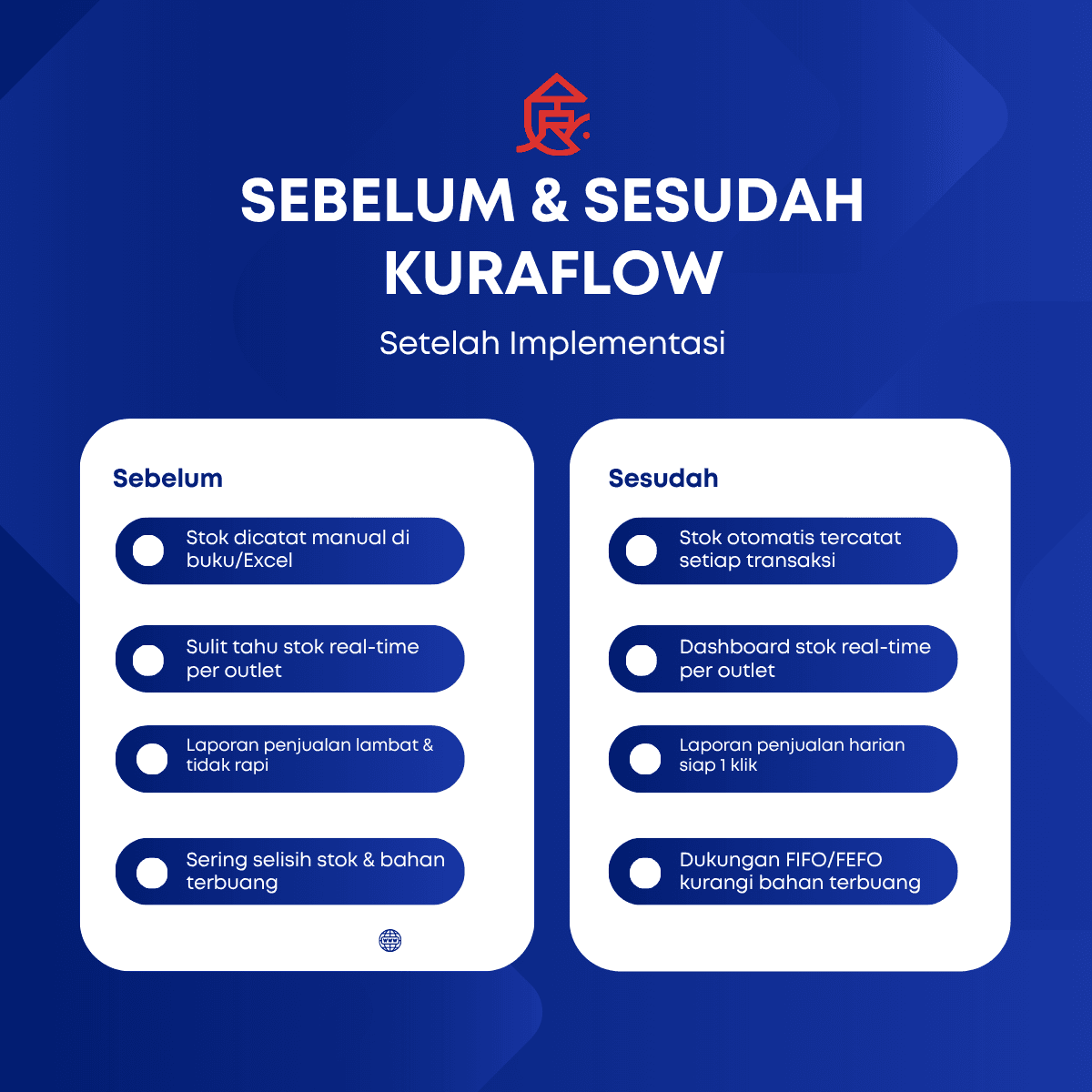 SEBELUM & SESUDAH KURAFLOW

Setelah Implementasi

Sebelum

Stok dicatat manual di buku/Excel

Sulit tahu stok real-time per outlet

Laporan penjualan lambat & tidak rapi

Sering selisih stok & bahan terbuang

Sesudah

Stok otomatis tercatat setiap transaksi

Dashboard stok real-time per outlet

Laporan penjualan harian siap 1 klik

Dukungan FIFO/FEFO kurangi bahan terbuang